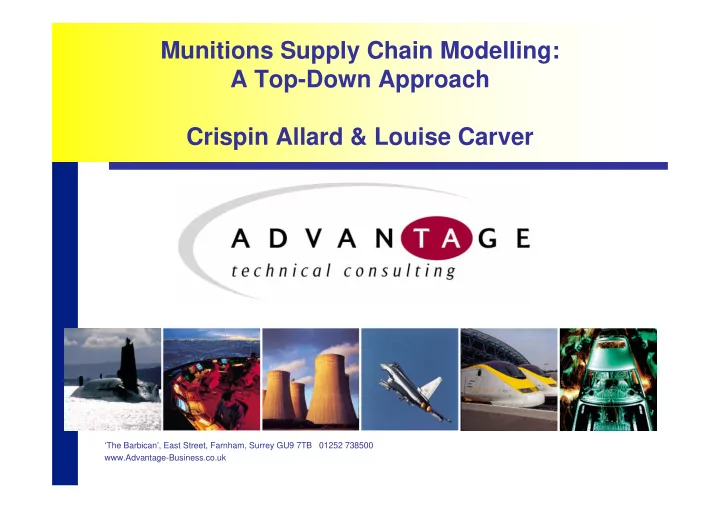 Munitions Supply Chain Modelling:
A Top-Down Approach

Crispin Allard & Louise Carver

ADVANTAGE
technical consulting

'The Barbican', East Street, Farnham, Surrey GU9 7TB 01252 738500
www.Advantage-Business.co.uk